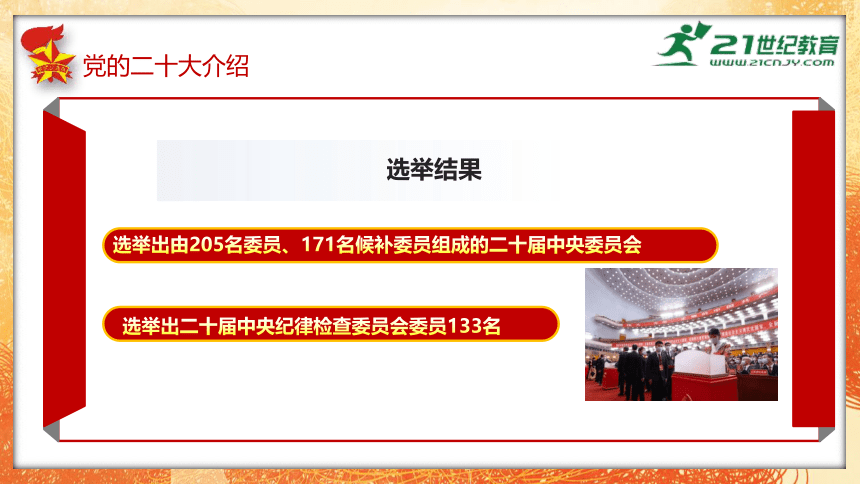 党的二十大介绍

21世纪教育
www.21cnjy.com

选举结果

选举出由205名委员、171名候补委员组成的二十届中央委员会

选举出二十届中央纪律检查委员会委员133名